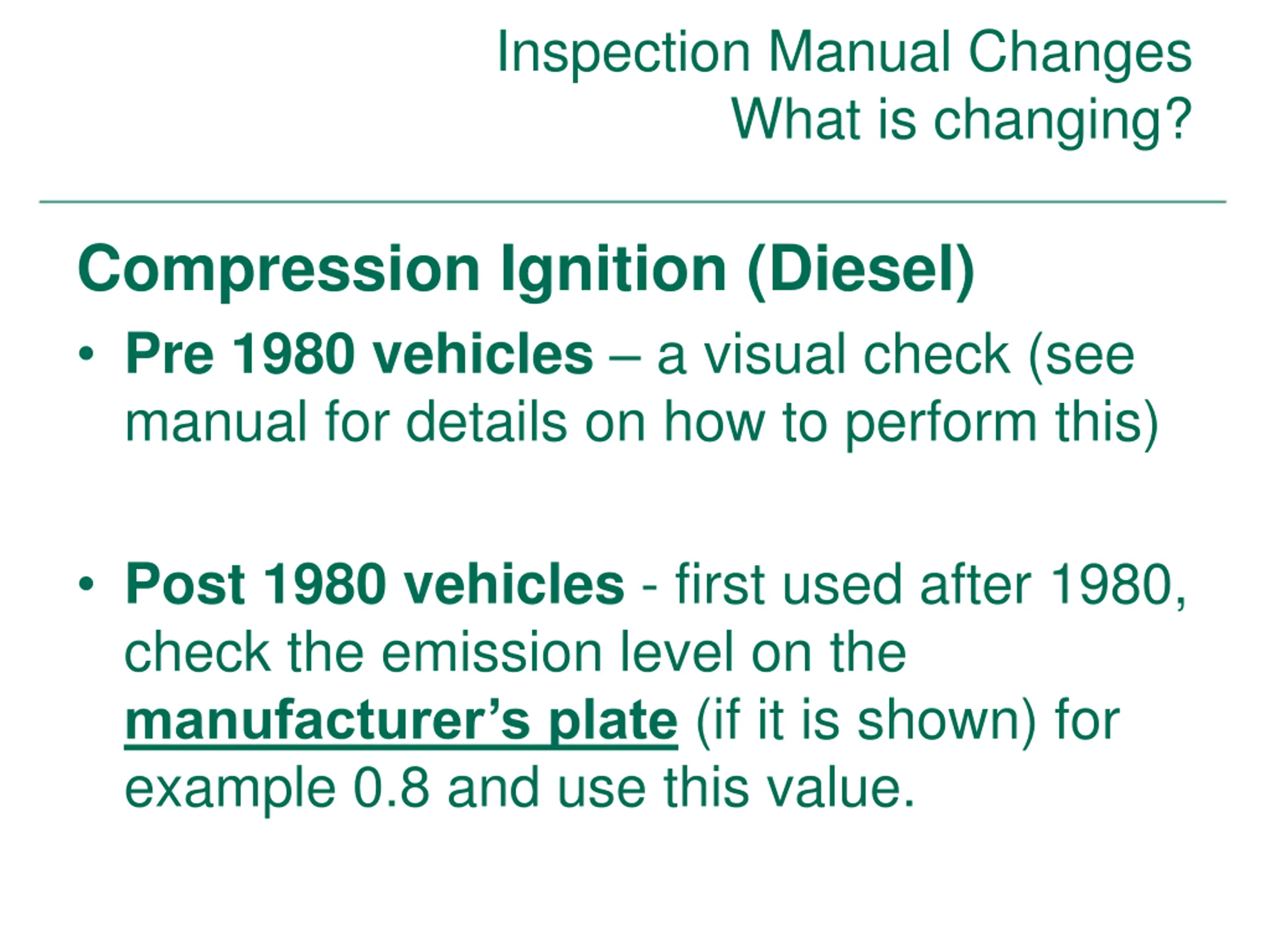 Inspection Manual Changes
What is changing?

Compression Ignition (Diesel)

• Pre 1980 vehicles – a visual check (see manual for details on how to perform this)

• Post 1980 vehicles - first used after 1980, check the emission level on the manufacturer's plate (if it is shown) for example 0.8 and use this value.